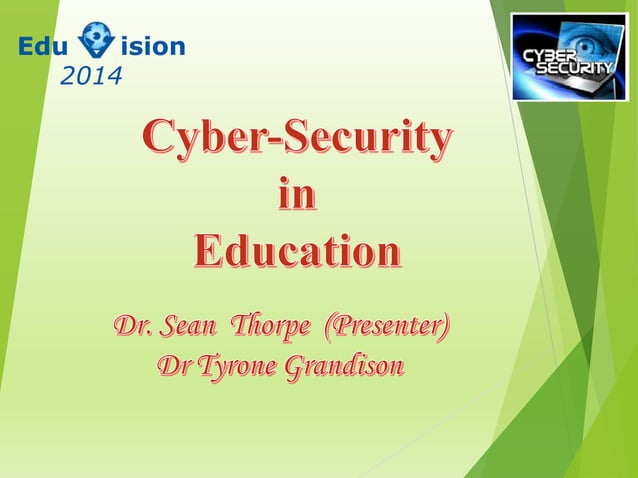 Edu ision
2014

CYBER SECURITY

Cyber-Security
in
Education

Dr. Sean Thorpe (Presenter)
Dr Tyrone Grandison